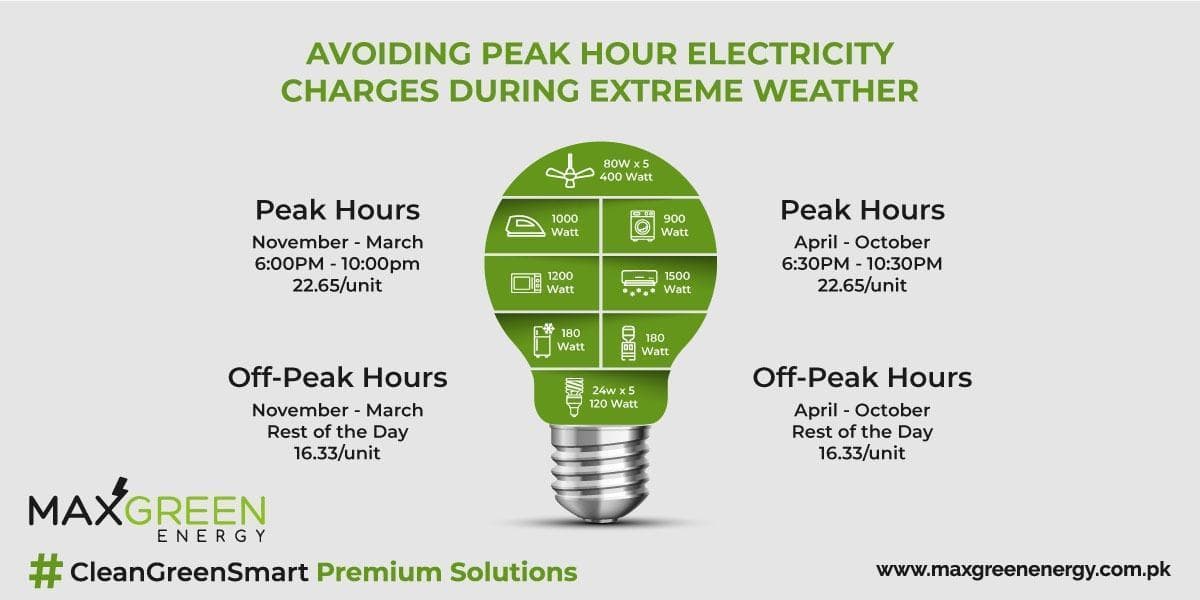 AVOIDING PEAK HOUR ELECTRICITY CHARGES DURING EXTREME WEATHER

Peak Hours
November - March
6:00PM - 10:00pm
22.65/unit

Off-Peak Hours
November - March
Rest of the Day
16.33/unit

80W x 5
400 Watt

1000 Watt

900 Watt

1200 Watt

1500 Watt

180 Watt

180 Watt

24w x 5
120 Watt

Peak Hours
April - October
6:30PM - 10:30PM
22.65/unit

Off-Peak Hours
April - October
Rest of the Day
16.33/unit

MAXGREEN
ENERGY

# CleanGreenSmart Premium Solutions

www.maxgreenenergy.com.pk